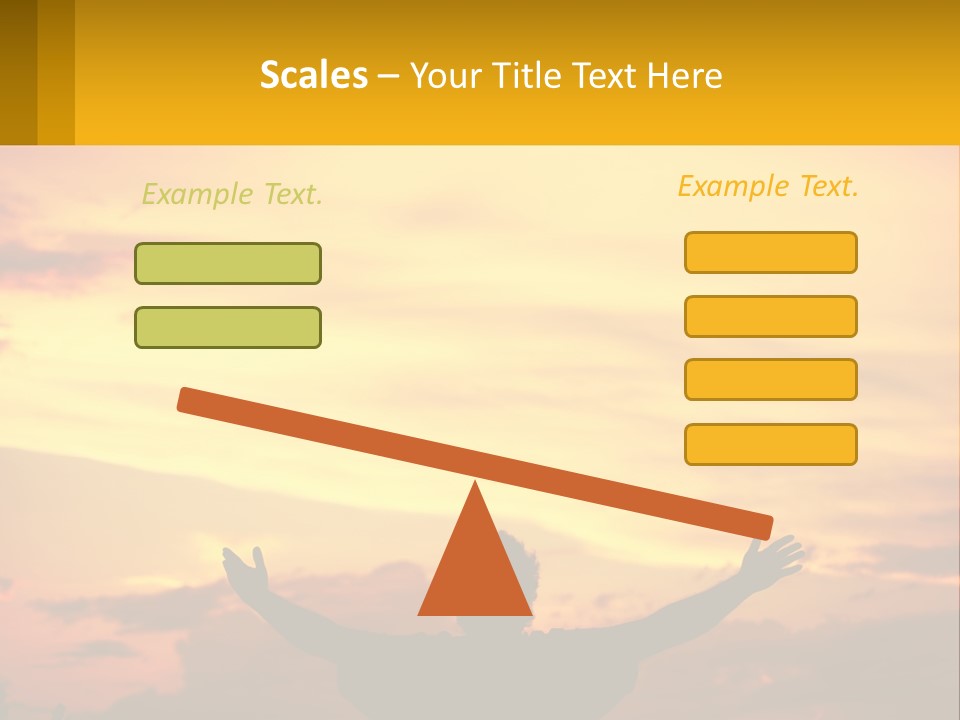 Scales – Your Title Text Here

Example Text.

Example Text.